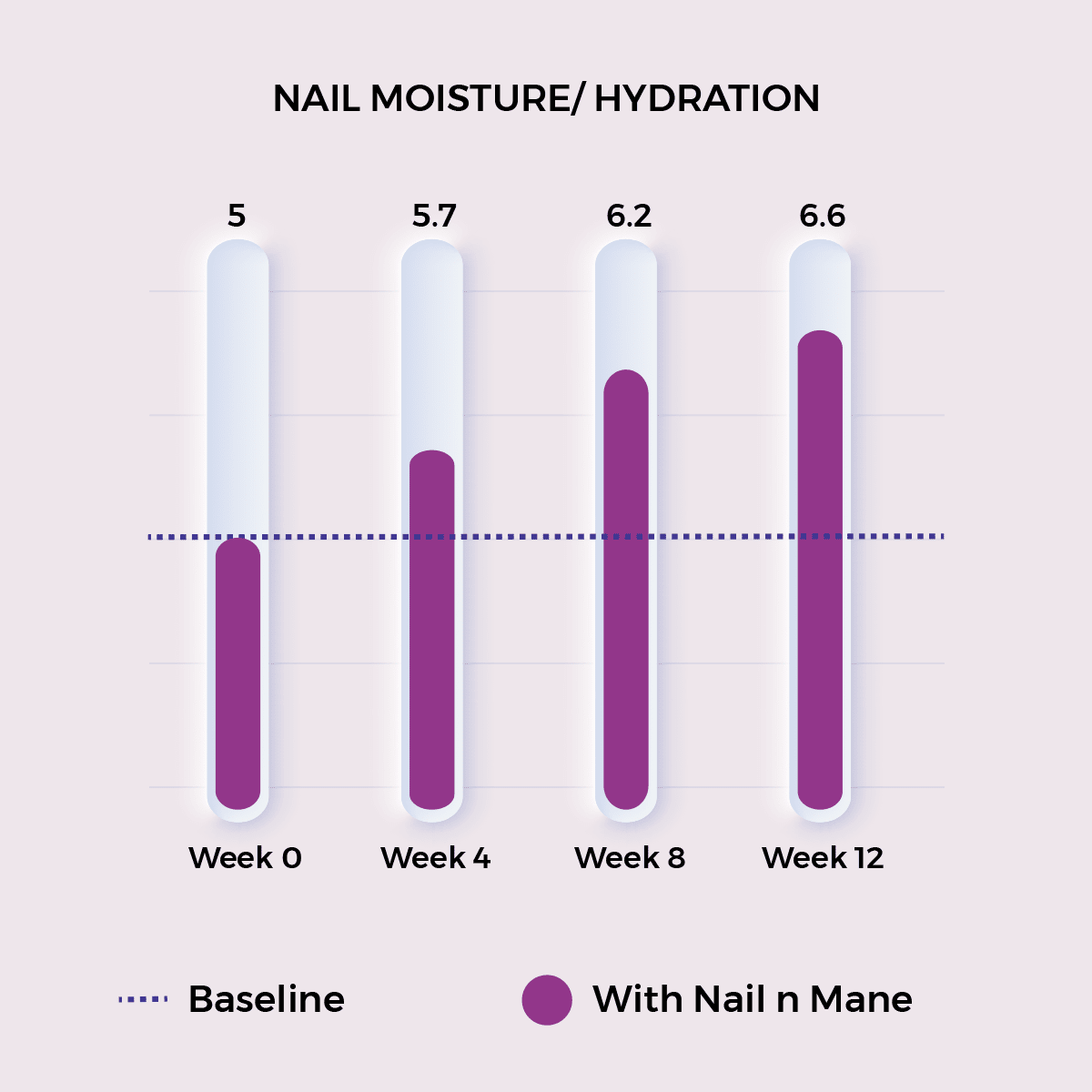 NAIL MOISTURE/ HYDRATION

5
5.7
6.2
6.6

Week 0
Week 4
Week 8
Week 12

Baseline
With Nail n Mane